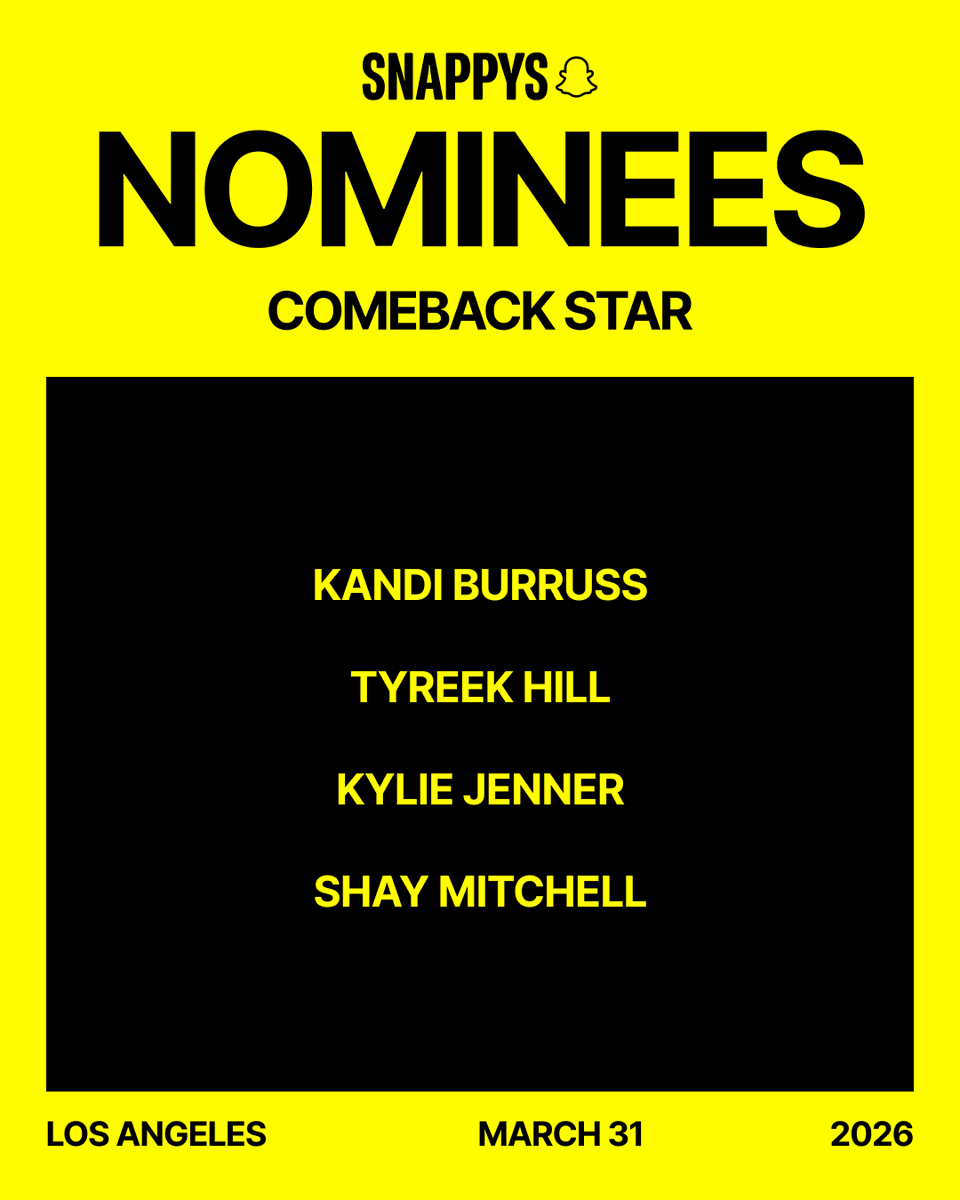 SNAPPYS

NOMINEES

COMEBACK STAR

KANDI BURRUSS

TYREEK HILL

KYLIE JENNER

SHAY MITCHELL

LOS ANGELES

MARCH 31

2026